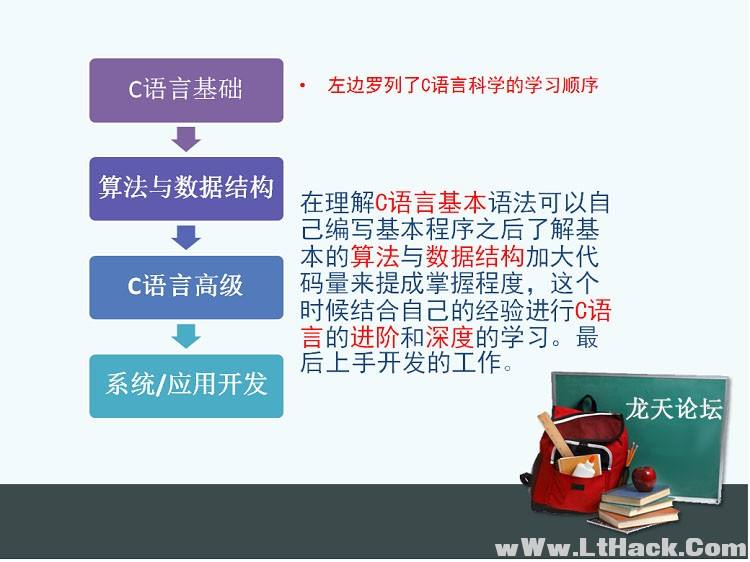 C语言基础

算法与数据结构

C语言高级

系统/应用开发

• 左边罗列了C语言科学的学习顺序

在理解C语言基本语法可以自己编写基本程序之后了解基本的算法与数据结构加大代码量来提成掌握程度，这个时候结合自己的经验进行C语言的进阶和深度的学习。最后上手开发的工作。

龙天论坛

wWw.LtHack.Com